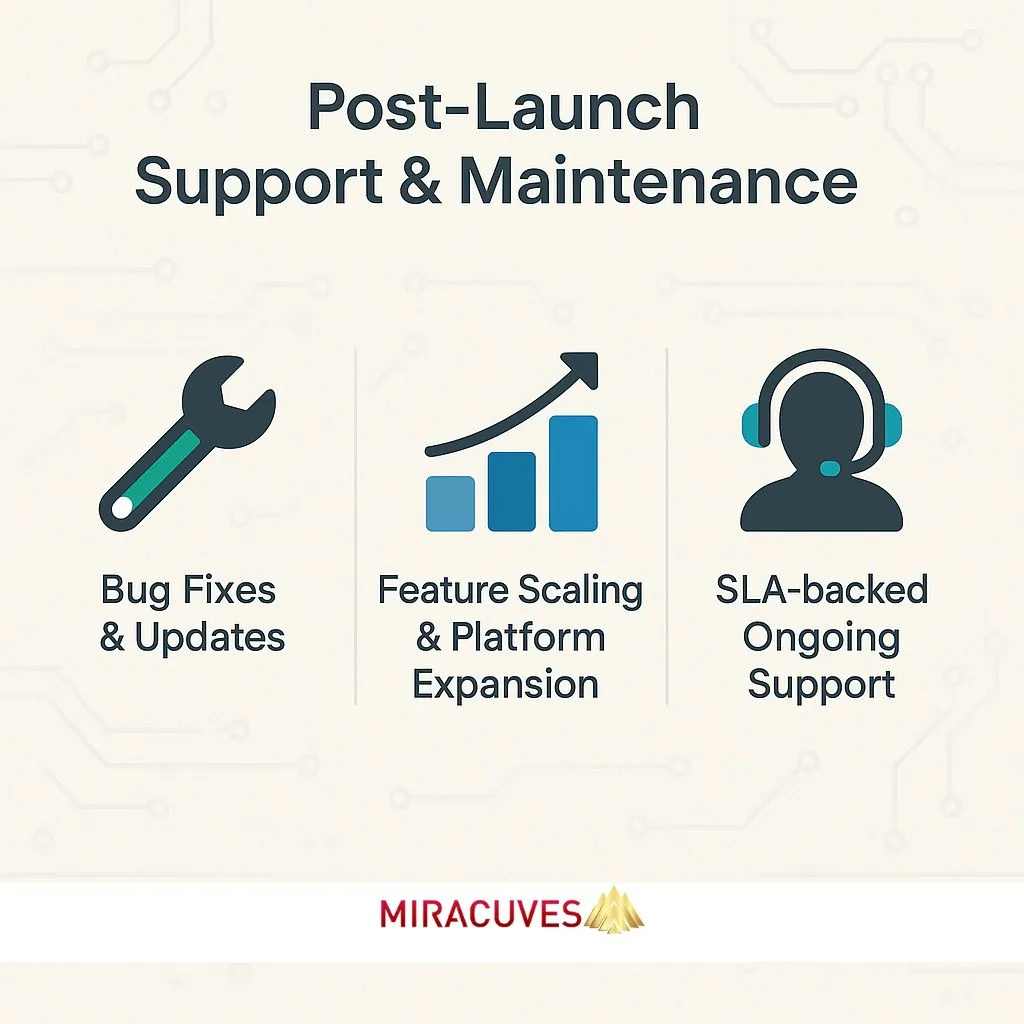 Post-Launch
Support & Maintenance

Bug Fixes & Updates

Feature Scaling & Platform Expansion

SLA-backed Ongoing Support

MIRACUVES